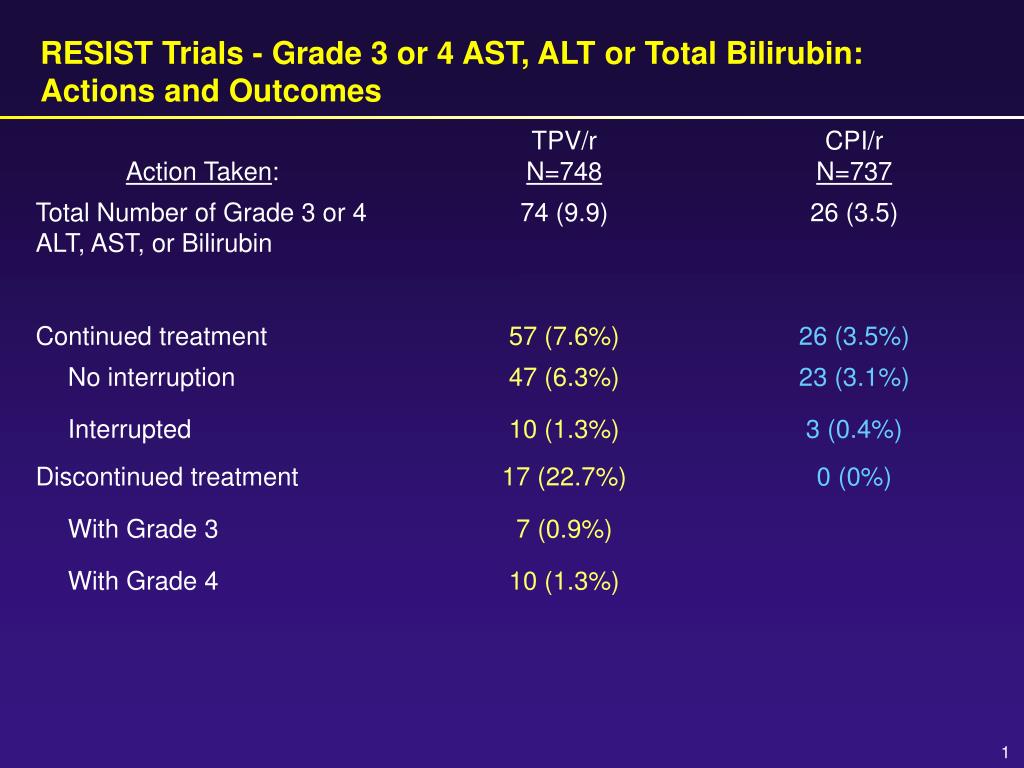 RESIST Trials - Grade 3 or 4 AST, ALT or Total Bilirubin: Actions and Outcomes

| Action Taken: | TPV/r N=748 | CPI/r N=737 |
|---|---|---|
| Total Number of Grade 3 or 4 ALT, AST, or Bilirubin | 74 (9.9) | 26 (3.5) |
| Continued treatment | 57 (7.6%) | 26 (3.5%) |
| No interruption | 47 (6.3%) | 23 (3.1%) |
| Interrupted | 10 (1.3%) | 3 (0.4%) |
| Discontinued treatment | 17 (22.7%) | 0 (0%) |
| With Grade 3 | 7 (0.9%) | |
| With Grade 4 | 10 (1.3%) | |

1